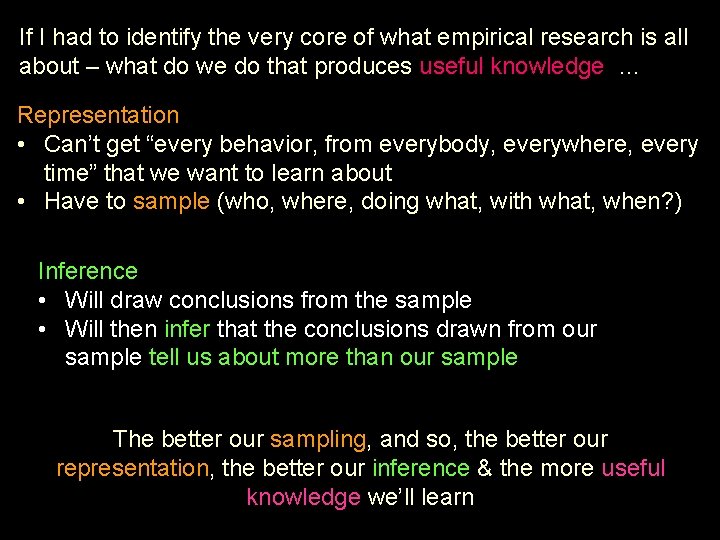 If I had to identify the very core of what empirical research is all about – what do we do that produces useful knowledge …

Representation
• Can't get "every behavior, from everybody, everywhere, every time" that we want to learn about
• Have to sample (who, where, doing what, with what, when?)

Inference
• Will draw conclusions from the sample
• Will then infer that the conclusions drawn from our sample tell us about more than our sample

The better our sampling, and so, the better our representation, the better our inference & the more useful knowledge we'll learn